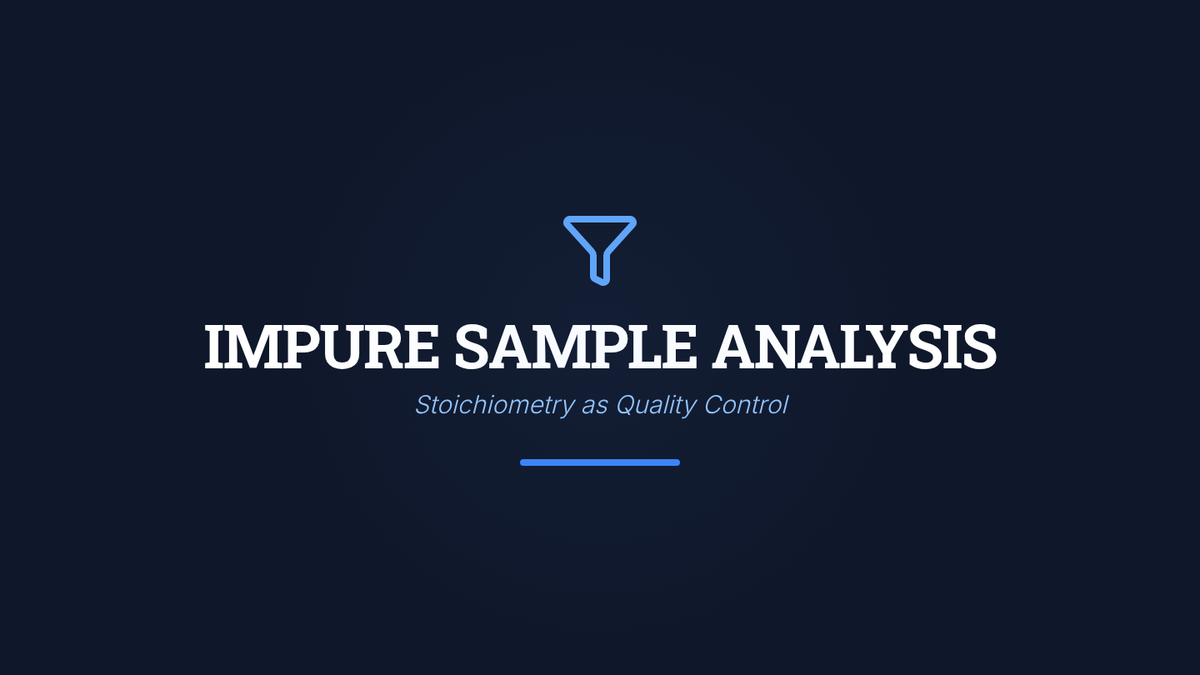 IMPURE SAMPLE ANALYSIS

Stoichiometry as Quality Control